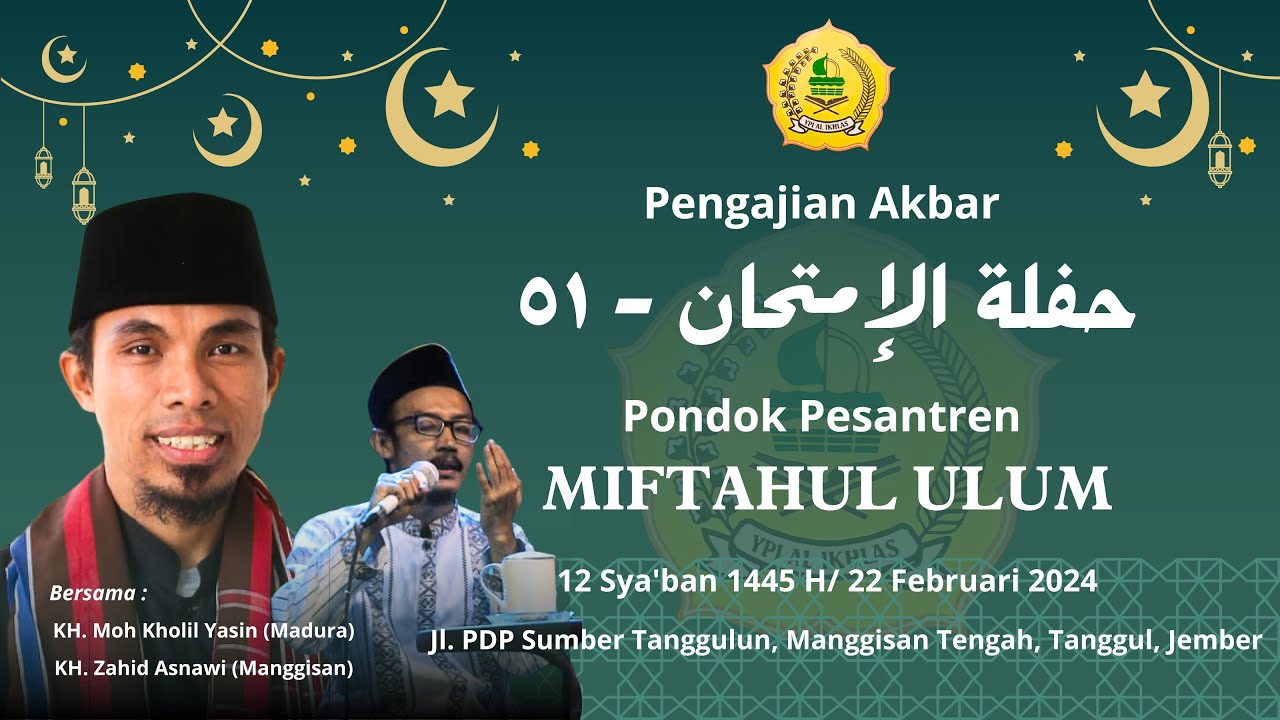 YPI AL IKHLAS

Pengajian Akbar

حفلة الإمتحان - ٥١

Pondok Pesantren
MIFTAHUL ULUM

YPI AL IKHLAS

12 Sya'ban 1445 H/ 22 Februari 2024

Jl. PDP Sumber Tanggulun, Manggisan Tengah, Tanggul, Jember

Bersama :
KH. Moh Kholil Yasin (Madura)
KH. Zahid Asnawi (Manggisan)